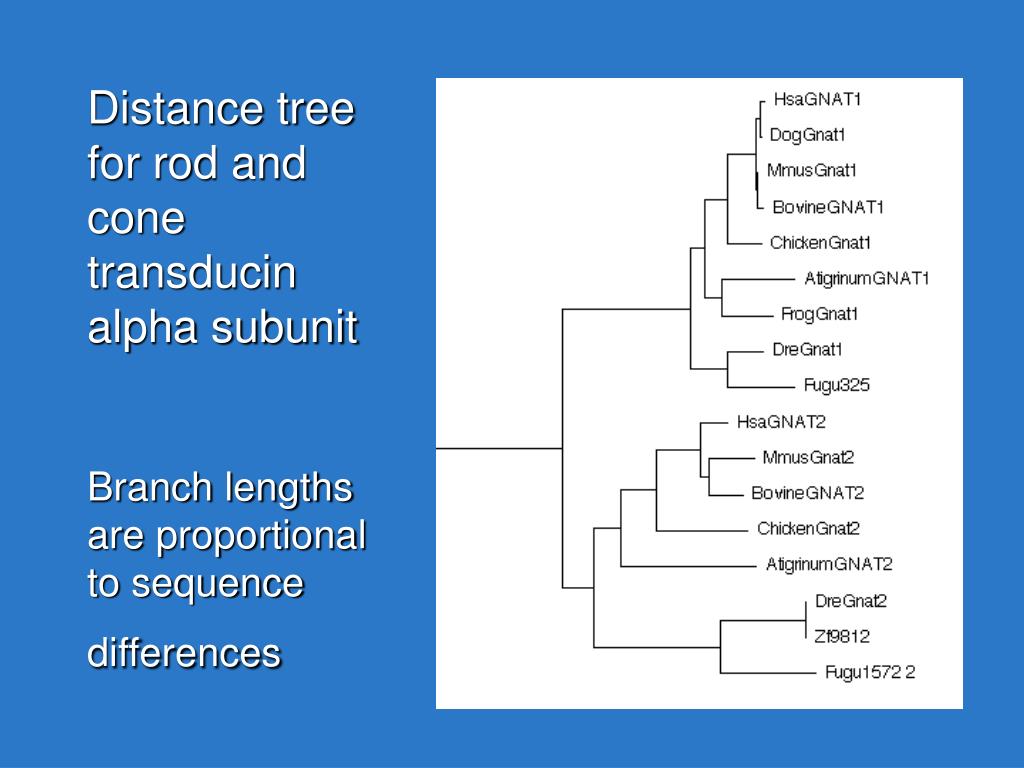 Distance tree for rod and cone transducin alpha subunit

Branch lengths are proportional to sequence

differences

HsaGNAT1
DogGnat1
MmusGnat1
BovineGNAT1
ChickenGnat1
AtigrinumGNAT1
FrogGnat1
DreGnat1
Fugu325
HsaGNAT2
MmusGnat2
BovineGNAT2
ChickenGnat2
AtigrinumGNAT2
DreGnat2
Zf9812
Fugu1572 2